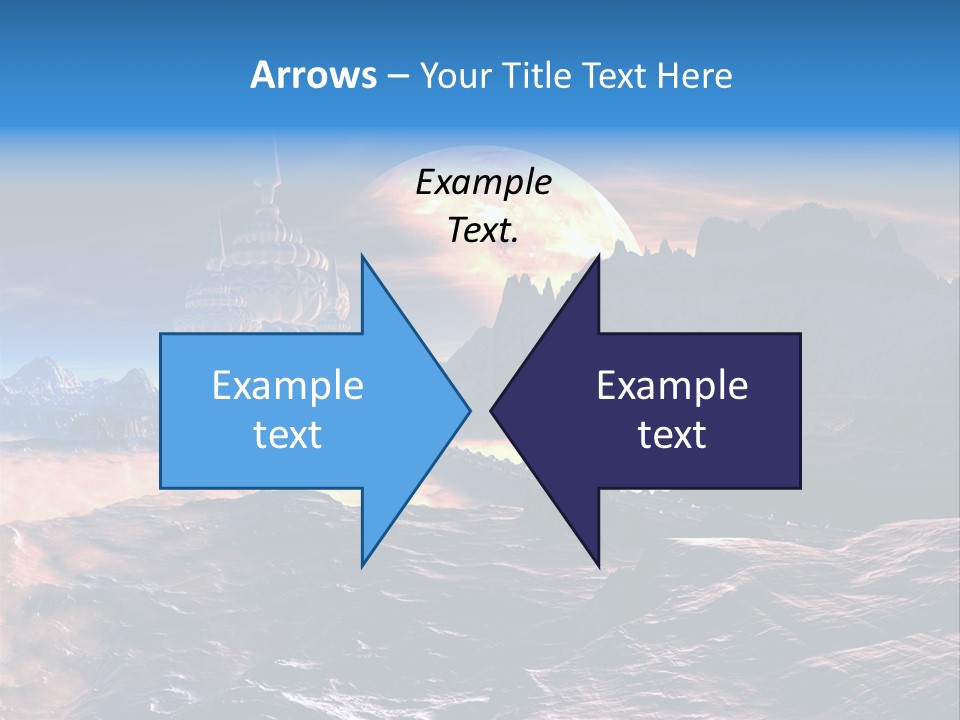 Arrows – Your Title Text Here

Example Text.

Example text

Example text